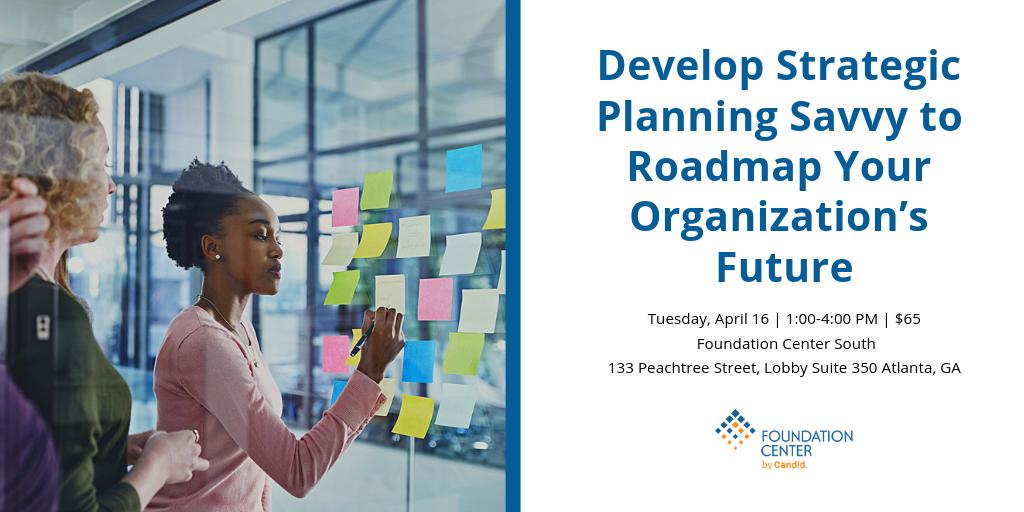 Develop Strategic Planning Savvy to Roadmap Your Organization's Future

Tuesday, April 16 | 1:00-4:00 PM | $65
Foundation Center South
133 Peachtree Street, Lobby Suite 350 Atlanta, GA

FOUNDATION CENTER
by Candid.